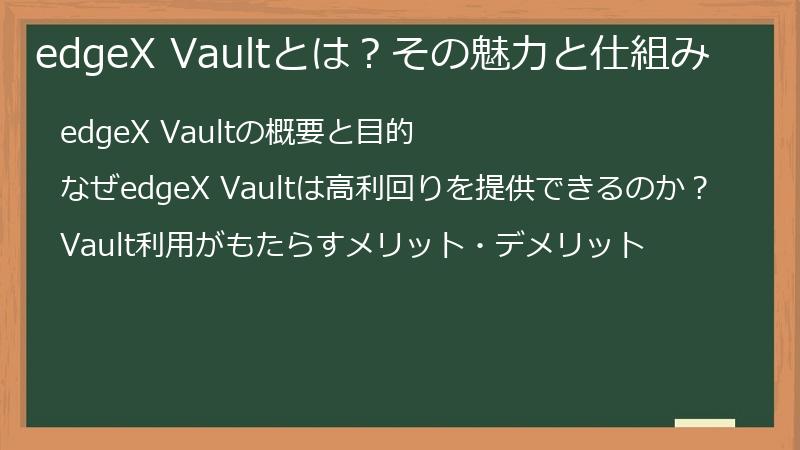 edgeX Vaultとは？その魅力と仕組み

edgeX Vaultの概要と目的

なぜedgeX Vaultは高利回りを提供できるのか？

Vault利用がもたらすメリット・デメリット